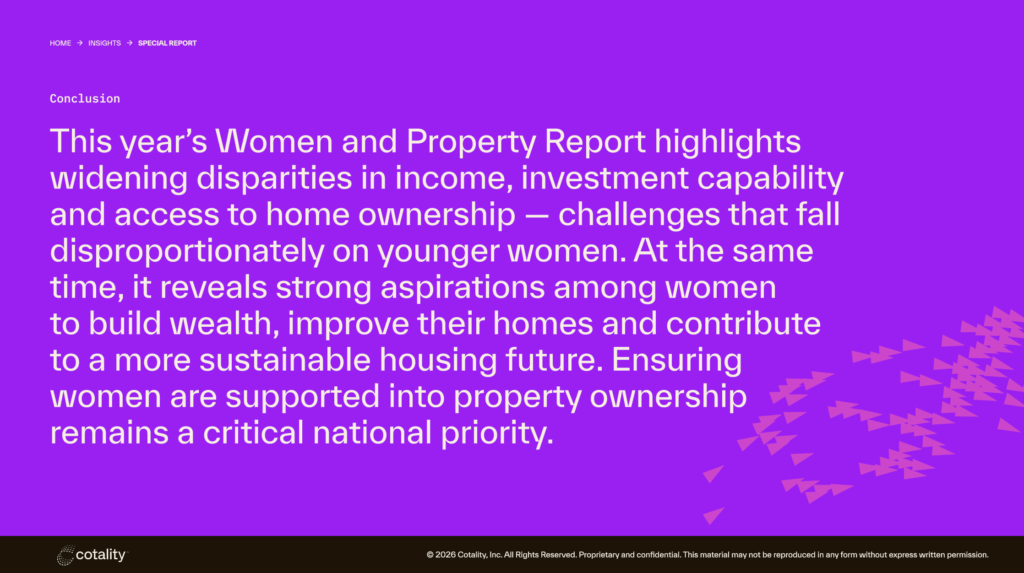 HOME → INSIGHTS → SPECIAL REPORT

Conclusion

This year's Women and Property Report highlights widening disparities in income, investment capability and access to home ownership — challenges that fall disproportionately on younger women. At the same time, it reveals strong aspirations among women to build wealth, improve their homes and contribute to a more sustainable housing future. Ensuring women are supported into property ownership remains a critical national priority.

cotality

© 2026 Cotality, Inc. All Rights Reserved. Proprietary and confidential. This material may not be reproduced in any form without express written permission.